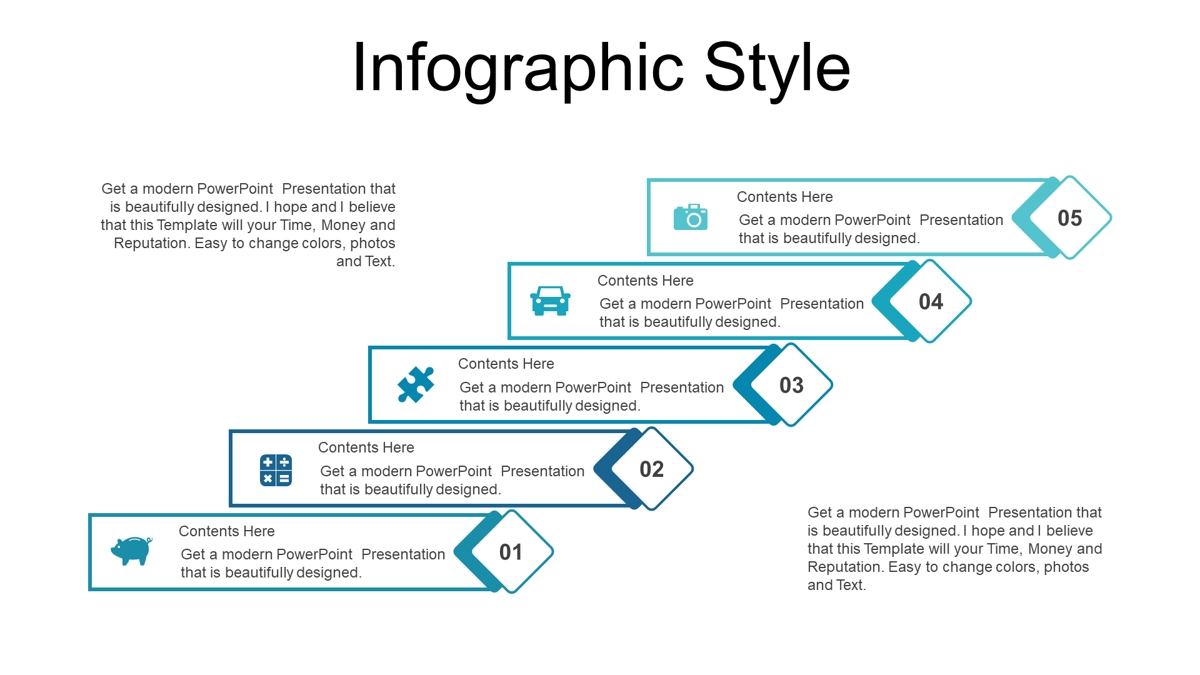 Infographic Style

Get a modern PowerPoint Presentation that is beautifully designed. I hope and I believe that this Template will your Time, Money and Reputation. Easy to change colors, photos and Text.

Contents Here
Get a modern PowerPoint Presentation that is beautifully designed.
05

Contents Here
Get a modern PowerPoint Presentation that is beautifully designed.
04

Contents Here
Get a modern PowerPoint Presentation that is beautifully designed.
03

Contents Here
Get a modern PowerPoint Presentation that is beautifully designed.
02

Contents Here
Get a modern PowerPoint Presentation that is beautifully designed.
01

Get a modern PowerPoint Presentation that is beautifully designed. I hope and I believe that this Template will your Time, Money and Reputation. Easy to change colors, photos and Text.